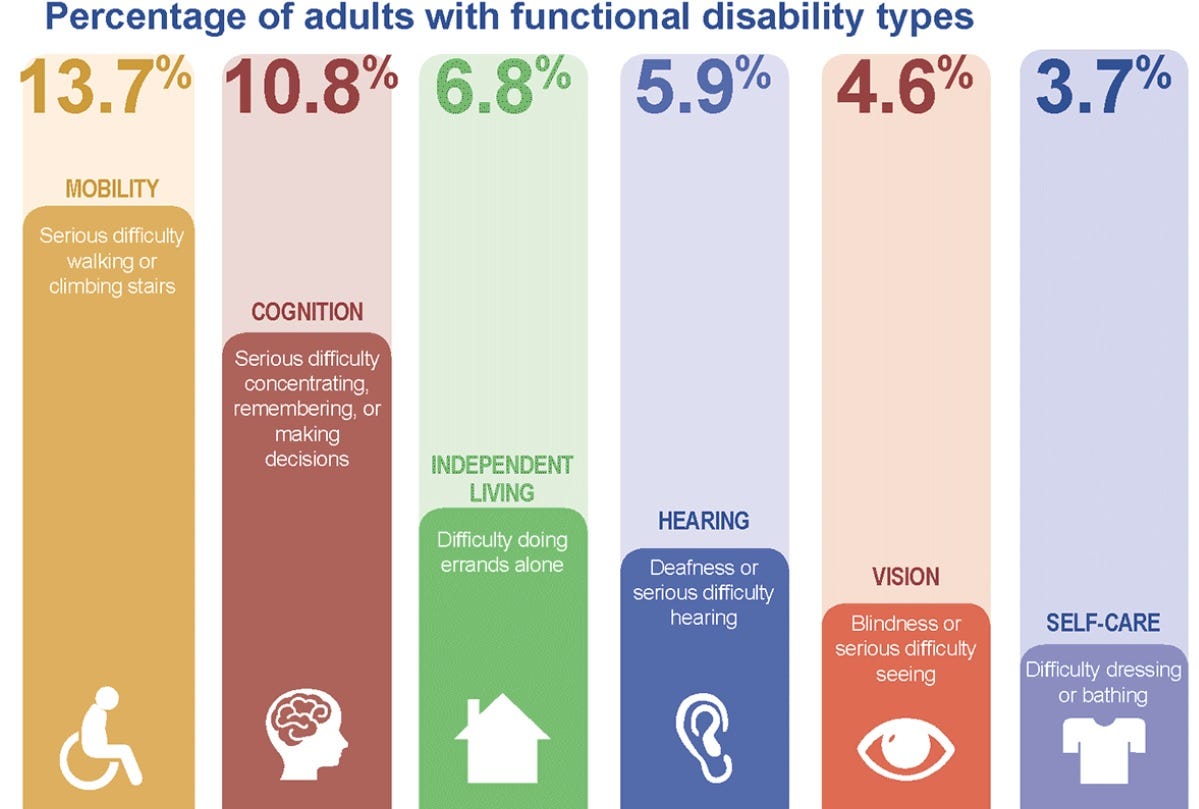 Percentage of adults with functional disability types

13.7%

MOBILITY

Serious difficulty walking or climbing stairs

10.8%

COGNITION

Serious difficulty concentrating, remembering, or making decisions

6.8%

INDEPENDENT LIVING

Difficulty doing errands alone

5.9%

HEARING

Deafness or serious difficulty hearing

4.6%

VISION

Blindness or serious difficulty seeing

3.7%

SELF-CARE

Difficulty dressing or bathing